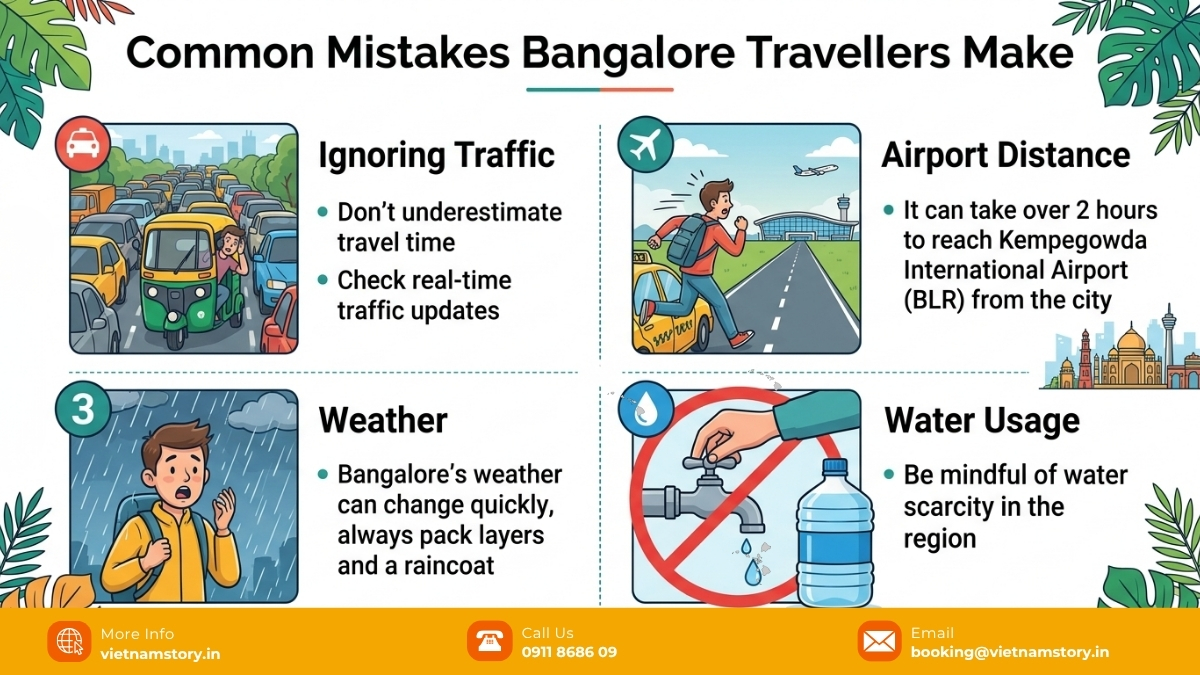 Common Mistakes Bangalore Travellers Make

Ignoring Traffic

• Don't underestimate travel time
• Check real-time traffic updates

Airport Distance

• It can take over 2 hours to reach Kempegowda International Airport (BLR) from the city

3

Weather

• Bangalore's weather can change quickly, always pack layers and a raincoat

Water Usage

• Be mindful of water scarcity in the region

More Info
vietnamstory.in

Call Us
0911 8686 09

Email
booking@vietnamstory.in